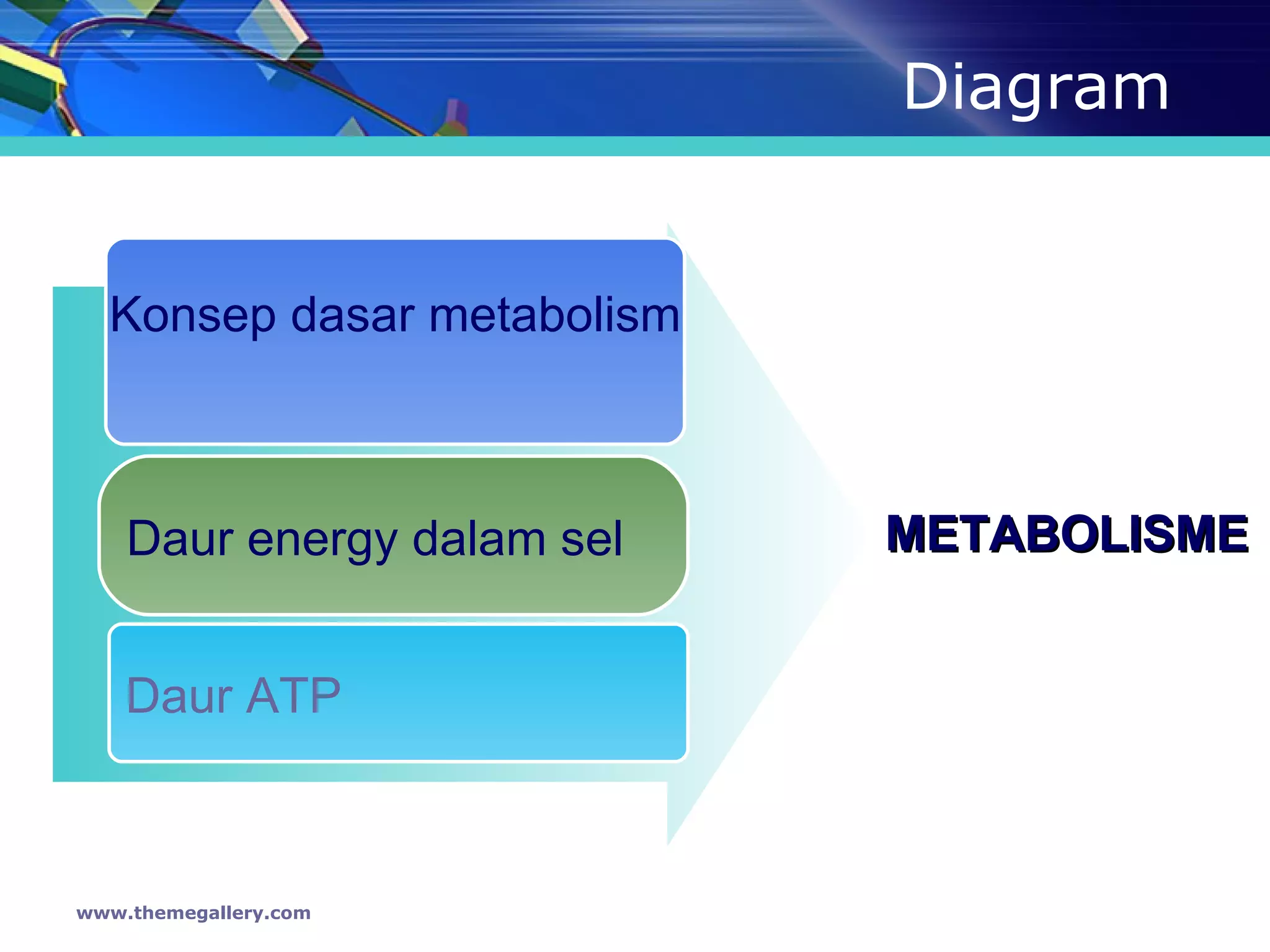 Diagram

Konsep dasar metabolism

Daur energy dalam sel

Daur ATP

METABOLISME

www.themegallery.com